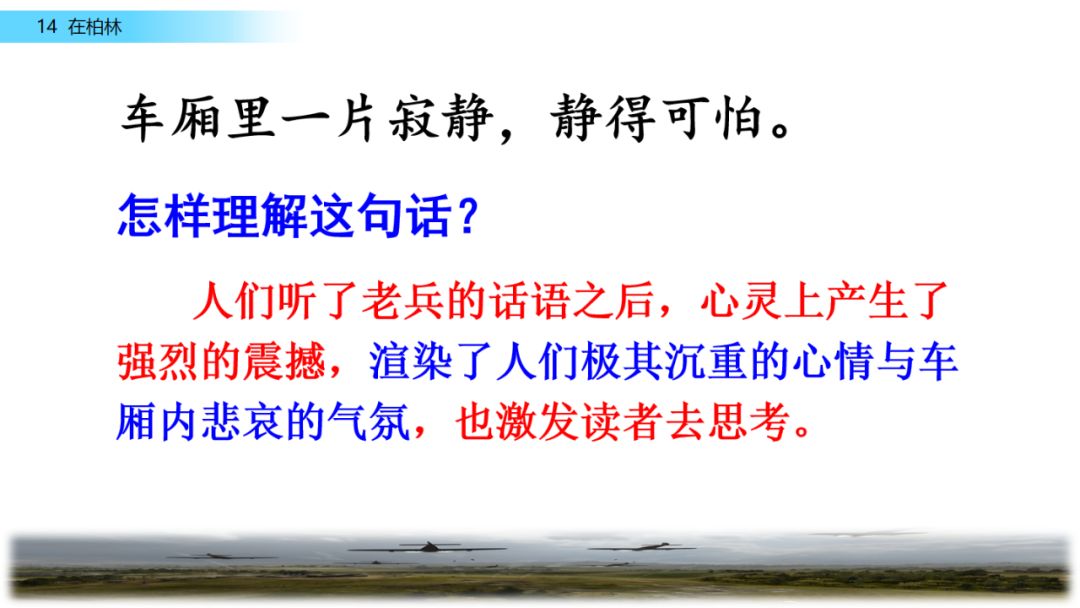 14 在柏林

车厢里一片寂静，静得可怕。

怎样理解这句话？

人们听了老兵的话语之后，心灵上产生了强烈的震撼，渲染了人们极其沉重的心情与车厢内悲哀的气氛，也激发读者去思考。